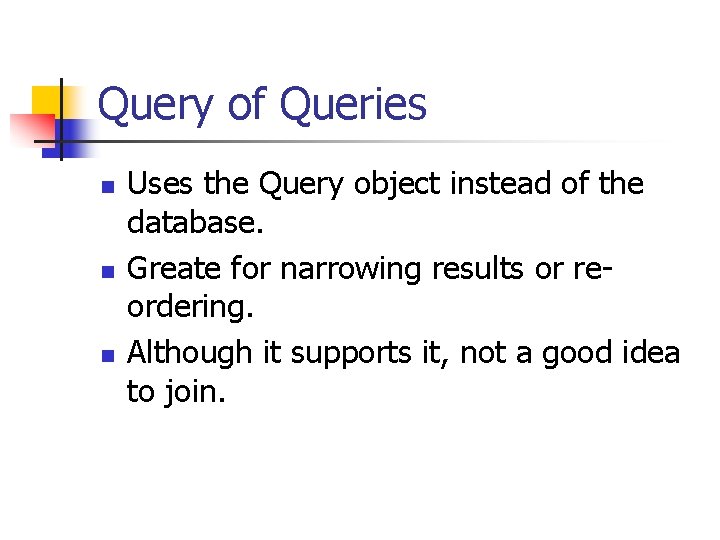 Query of Queries

- Uses the Query object instead of the database.
- Greate for narrowing results or re-ordering.
- Although it supports it, not a good idea to join.